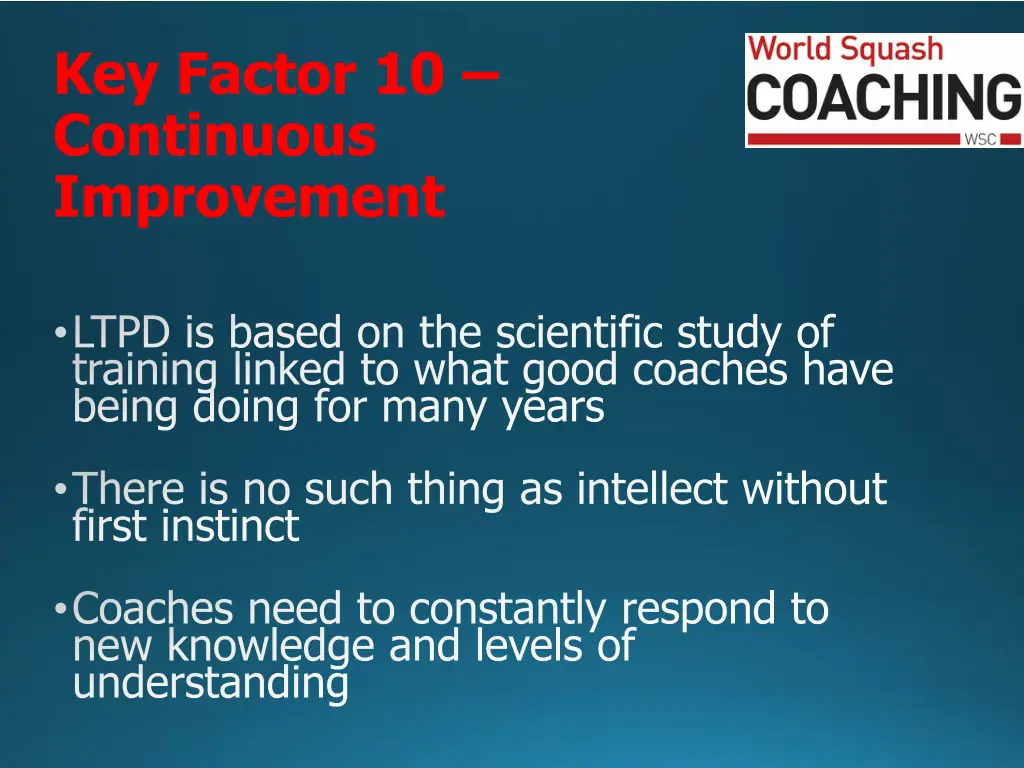 Key Factor 10 – Continuous Improvement

World Squash
COACHING
WSC

• LTPD is based on the scientific study of training linked to what good coaches have being doing for many years

• There is no such thing as intellect without first instinct

• Coaches need to constantly respond to new knowledge and levels of understanding